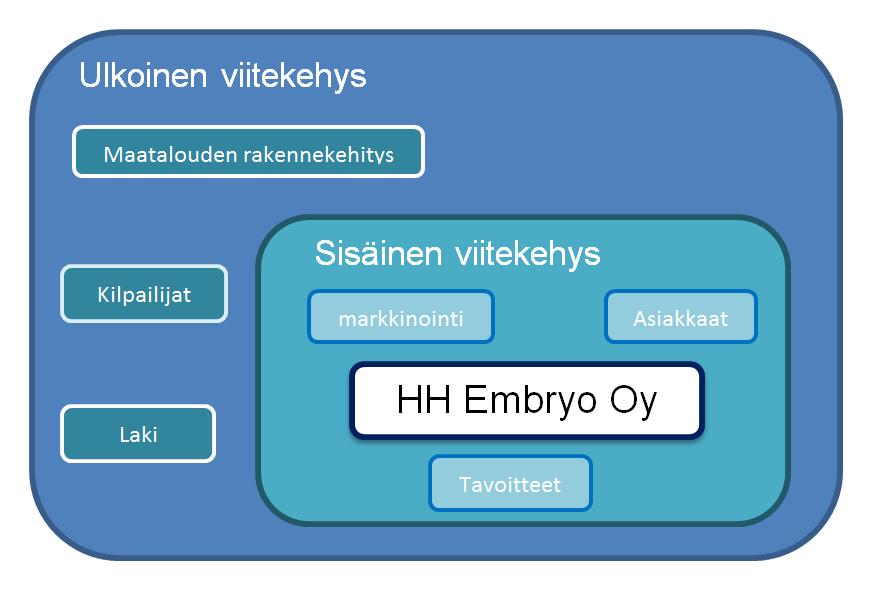 Ulkoinen viitekehys

Maatalouden rakennekehitys

Kilpailijat

Laki

Sisäinen viitekehys

markkinointi

Asiakkaat

HH Embryo Oy

Tavoitteet